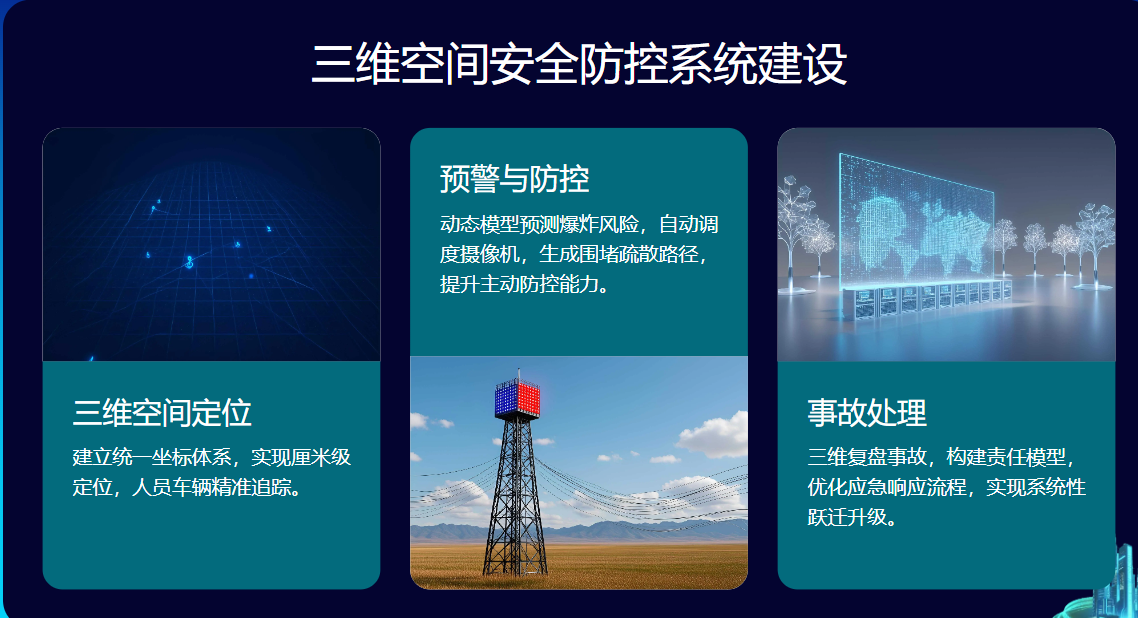 三维空间安全防控系统建设

三维空间定位

建立统一坐标体系，实现厘米级定位，人员车辆精准追踪。

预警与防控

动态模型预测爆炸风险，自动调度摄像机，生成围堵疏散路径，提升主动防控能力。

事故处理

三维复盘事故，构建责任模型，优化应急响应流程，实现系统性跃迁升级。